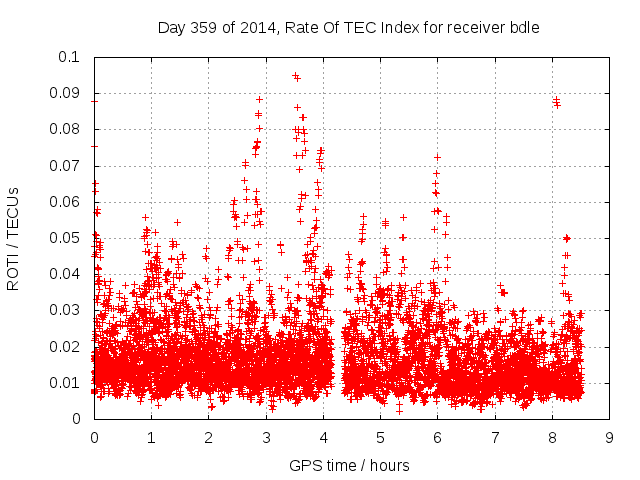 Day 359 of 2014, Rate Of TEC Index for receiver bdle

ROTI / TECUs

0.1
0.09
0.08
0.07
0.06
0.05
0.04
0.03
0.02
0.01
0

0 1 2 3 4 5 6 7 8 9

GPS time / hours